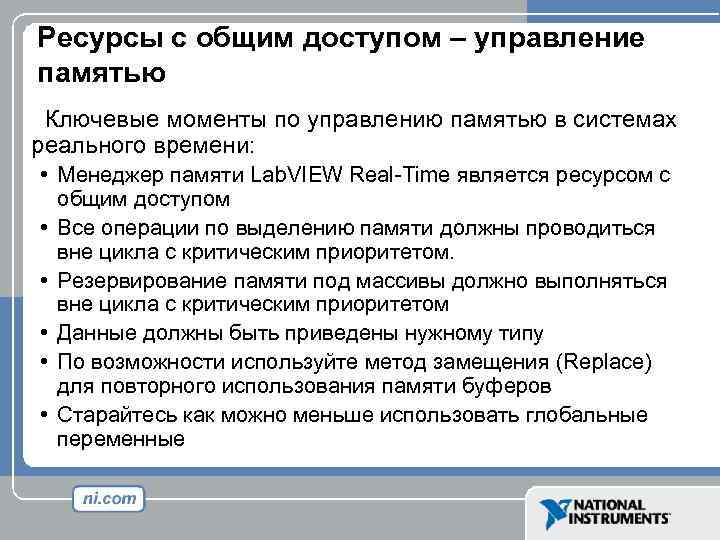 Ресурсы с общим доступом – управление памятью

Ключевые моменты по управлению памятью в системах реального времени:

• Менеджер памяти LabVIEW Real-Time является ресурсом с общим доступом
• Все операции по выделению памяти должны проводиться вне цикла с критическим приоритетом.
• Резервирование памяти под массивы должно выполняться вне цикла с критическим приоритетом
• Данные должны быть приведены нужному типу
• По возможности используйте метод замещения (Replace) для повторного использования памяти буферов
• Старайтесь как можно меньше использовать глобальные переменные

ni.com

NATIONAL INSTRUMENTS